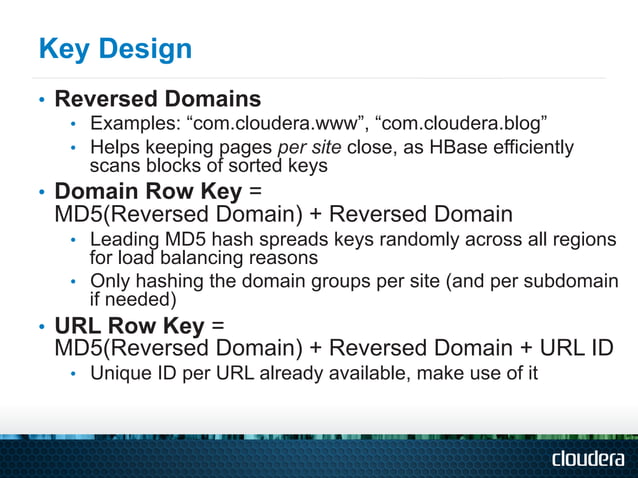 Key Design

• Reversed Domains
  • Examples: “com.cloudera.www”, “com.cloudera.blog”
  • Helps keeping pages per site close, as HBase efficiently scans blocks of sorted keys
• Domain Row Key = MD5(Reversed Domain) + Reversed Domain
  • Leading MD5 hash spreads keys randomly across all regions for load balancing reasons
  • Only hashing the domain groups per site (and per subdomain if needed)
• URL Row Key = MD5(Reversed Domain) + Reversed Domain + URL ID
  • Unique ID per URL already available, make use of it

cloudera